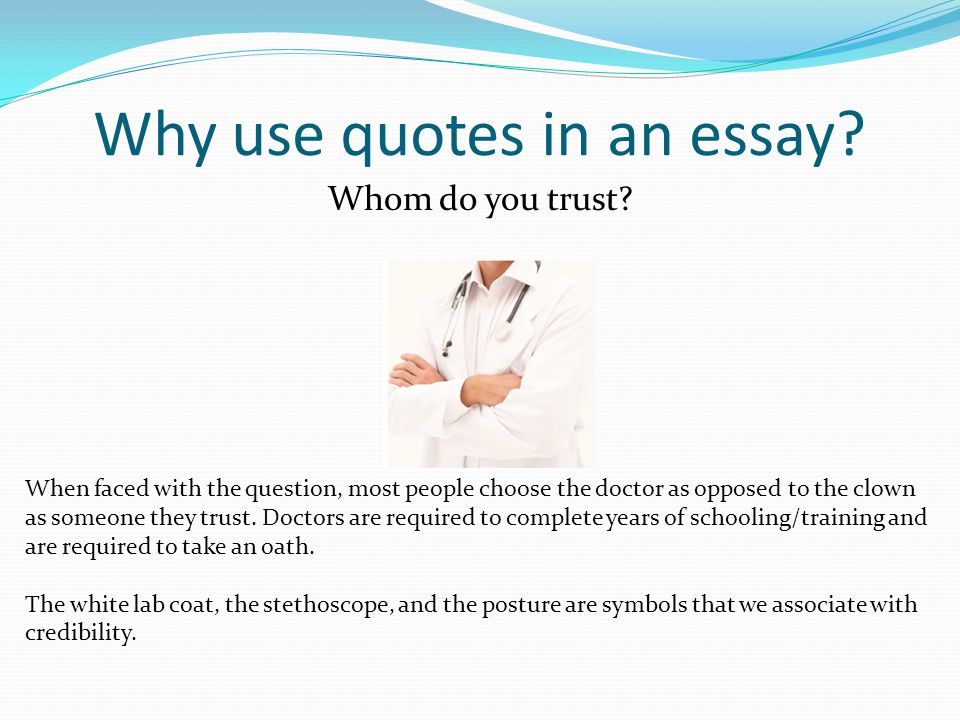 Why use quotes in an essay?

Whom do you trust?

When faced with the question, most people choose the doctor as opposed to the clown as someone they trust. Doctors are required to complete years of schooling/training and are required to take an oath.

The white lab coat, the stethoscope, and the posture are symbols that we associate with credibility.